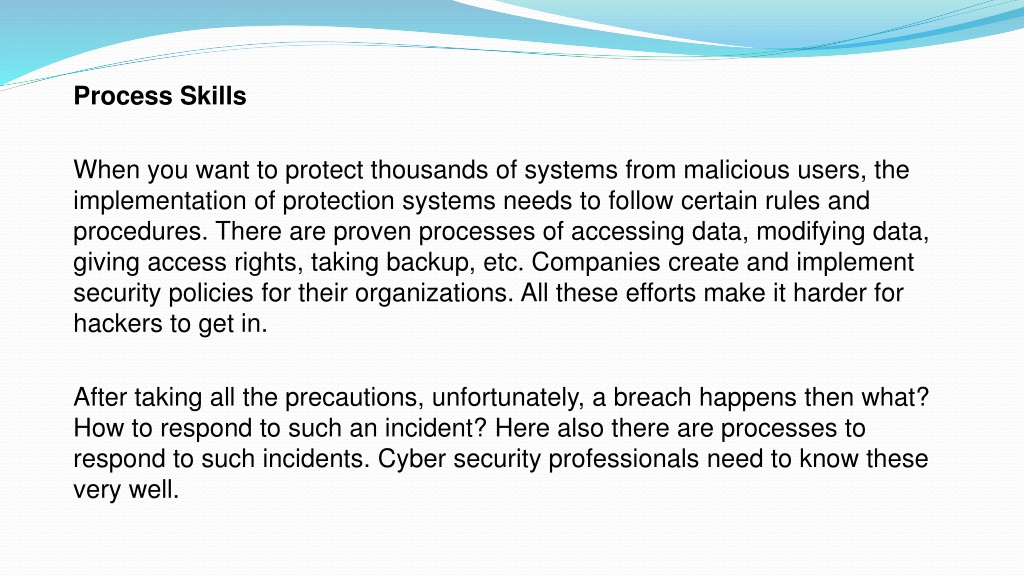 Process Skills

When you want to protect thousands of systems from malicious users, the implementation of protection systems needs to follow certain rules and procedures. There are proven processes of accessing data, modifying data, giving access rights, taking backup, etc. Companies create and implement security policies for their organizations. All these efforts make it harder for hackers to get in.

After taking all the precautions, unfortunately, a breach happens then what? How to respond to such an incident? Here also there are processes to respond to such incidents. Cyber security professionals need to know these very well.